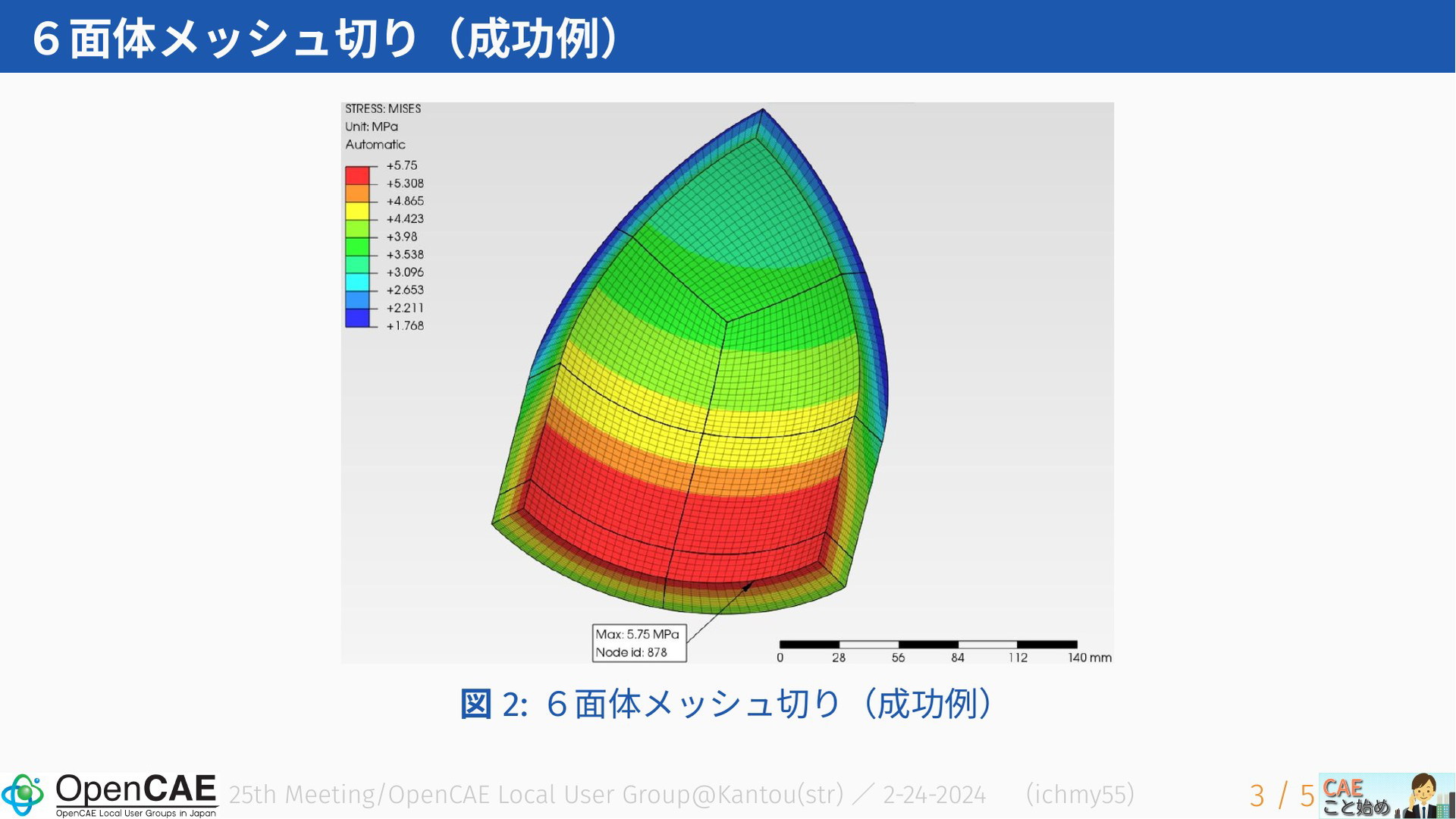 ６面体メッシュ切り（成功例）

STRESS: MISES
Unit: MPa
Automatic

+5.75
+5.308
+4.865
+4.423
+3.98
+3.538
+3.096
+2.653
+2.211
+1.768

Max: 5.75 MPa
Node id: 878

0 28 56 84 112 140 mm

図 2: ６面体メッシュ切り（成功例）

OpenCAE
OpenCAE Local User Groups in Japan
25th Meeting/OpenCAE Local User Group@Kantou(str) ／ 2-24-2024 (ichmy55)
3 / 5
CAE こと始め